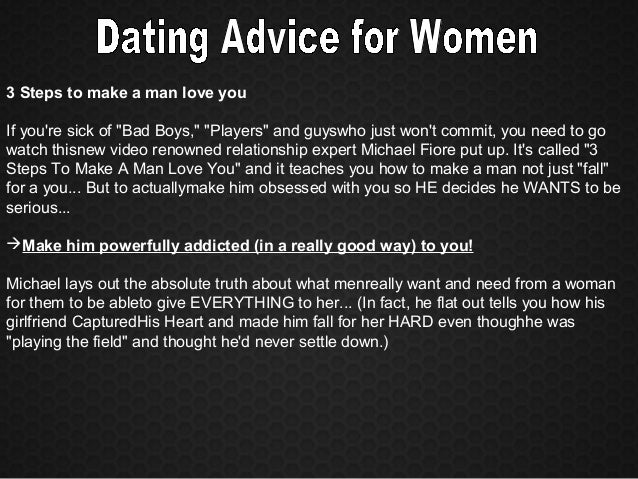 Dating Advice for Women

3 Steps to make a man love you

If you're sick of "Bad Boys," "Players" and guyswho just won't commit, you need to go watch thisnew video renowned relationship expert Michael Fiore put up. It's called "3 Steps To Make A Man Love You" and it teaches you how to make a man not just "fall" for a you... But to actuallymake him obsessed with you so HE decides he WANTS to be serious...

→Make him powerfully addicted (in a really good way) to you!

Michael lays out the absolute truth about what menreally want and need from a woman for them to be ableto give EVERYTHING to her... (In fact, he flat out tells you how his girlfriend CapturedHis Heart and made him fall for her HARD even thoughhe was "playing the field" and thought he'd never settle down.)